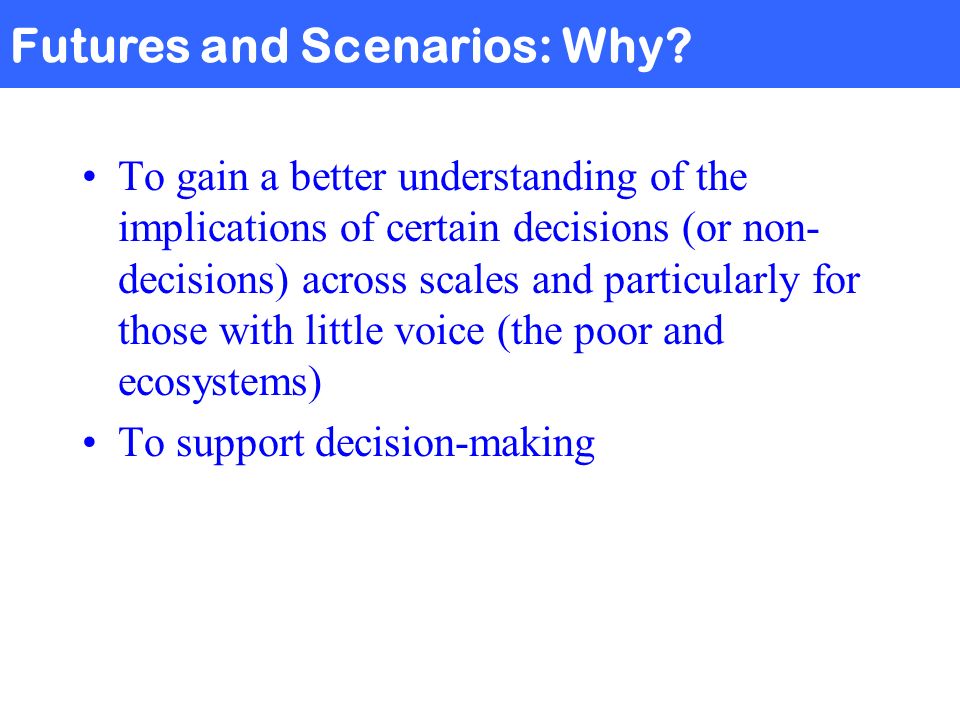 Futures and Scenarios: Why?

• To gain a better understanding of the implications of certain decisions (or non-decisions) across scales and particularly for those with little voice (the poor and ecosystems)

• To support decision-making